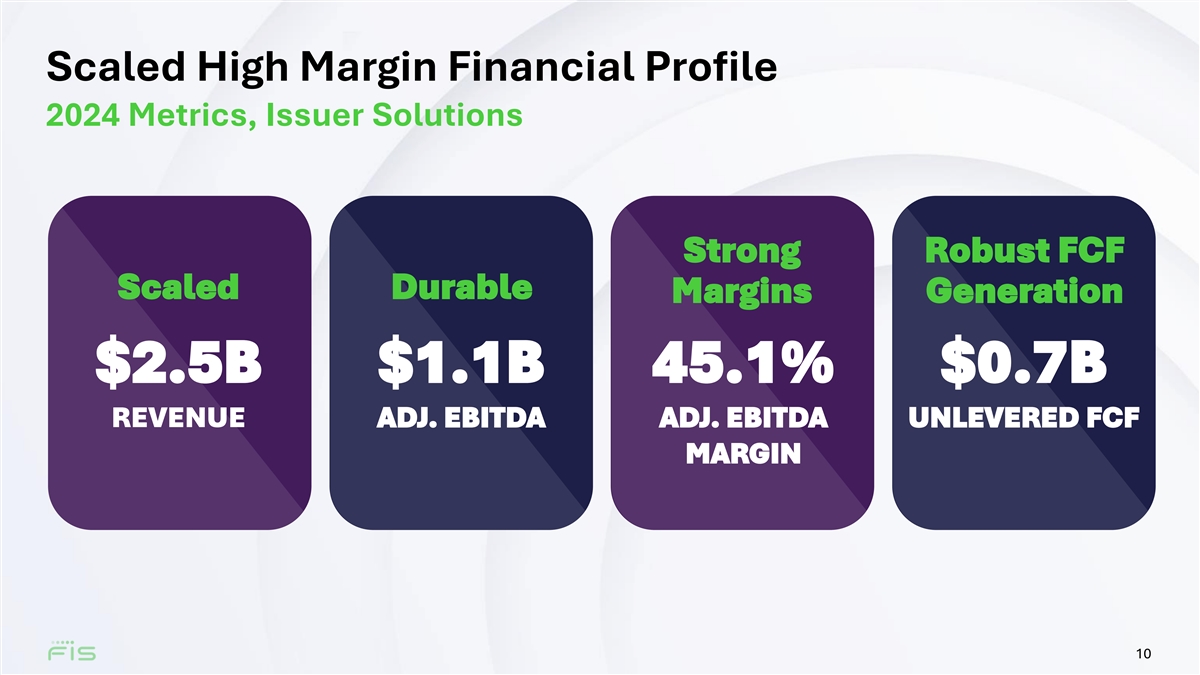 Scaled High Margin Financial Profile
2024 Metrics, Issuer Solutions

Scaled
$2.5B
REVENUE

Durable
$1.1B
ADJ. EBITDA

Strong Margins
45.1%
ADJ. EBITDA MARGIN

Robust FCF Generation
$0.7B
UNLEVERED FCF

FIS

10